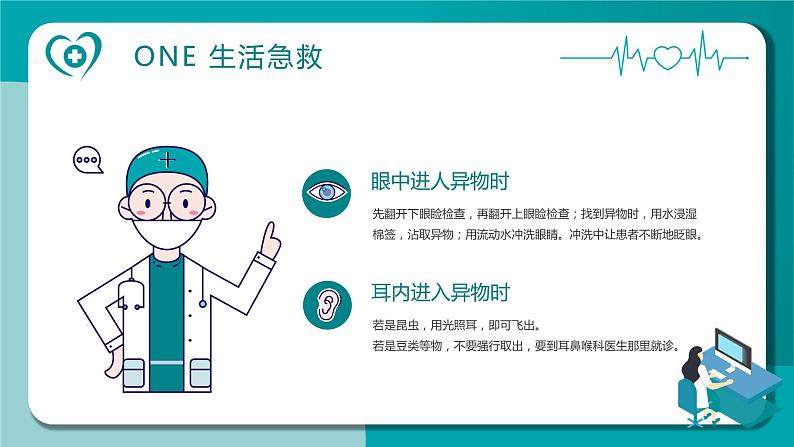 ONE 生活急救

眼中进人异物时

先翻开下眼睑检查，再翻开上眼睑检查；找到异物时，用水浸湿棉签，沾取异物；用流动水冲洗眼睛。冲洗中让患者不断地眨眼。

耳内进入异物时

若是昆虫，用光照耳，即可飞出。
若是豆类等物，不要强行取出，要到耳鼻喉科医生那里就诊。